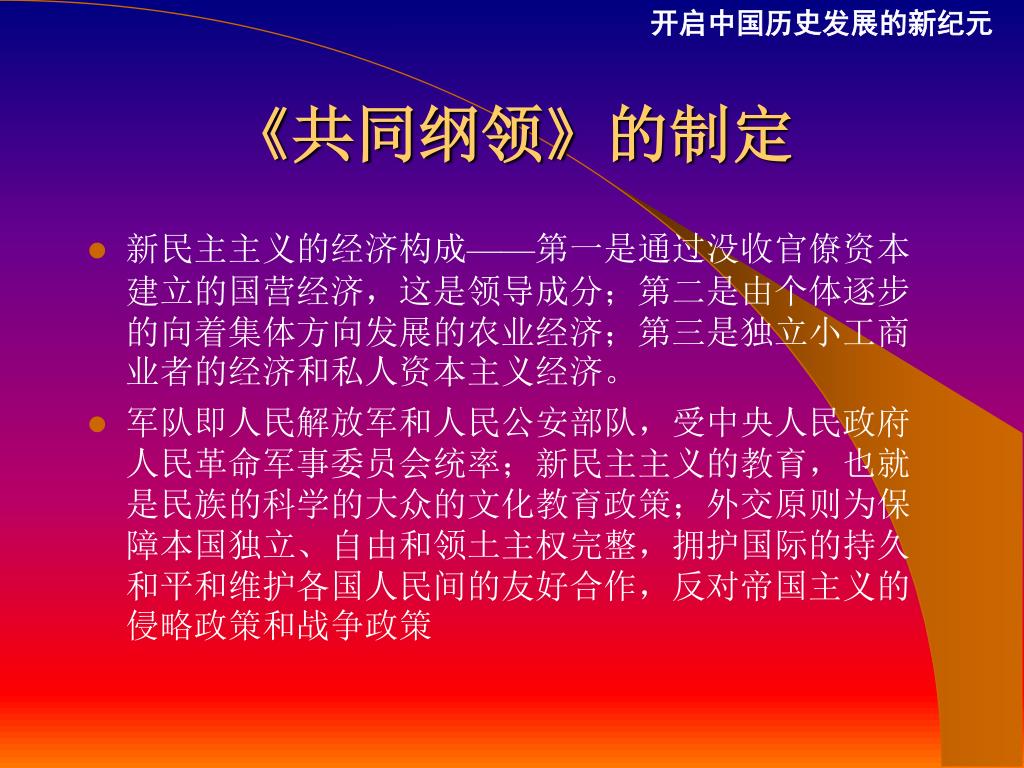 开启中国历史发展的新纪元

《共同纲领》的制定

- 新民主主义的经济构成——第一是通过没收官僚资本建立的国营经济，这是领导成分；第二是由个体逐步的向着集体方向发展的农业经济；第三是独立小工商业者的经济和私人资本主义经济。
- 军队即人民解放军和人民公安部队，受中央人民政府人民革命军事委员会统率；新民主主义的教育，也就是民族的科学的大众的文化教育政策；外交原则为保障本国独立、自由和领土主权完整，拥护国际的持久和平和维护各国人民间的友好合作，反对帝国主义的侵略政策和战争政策